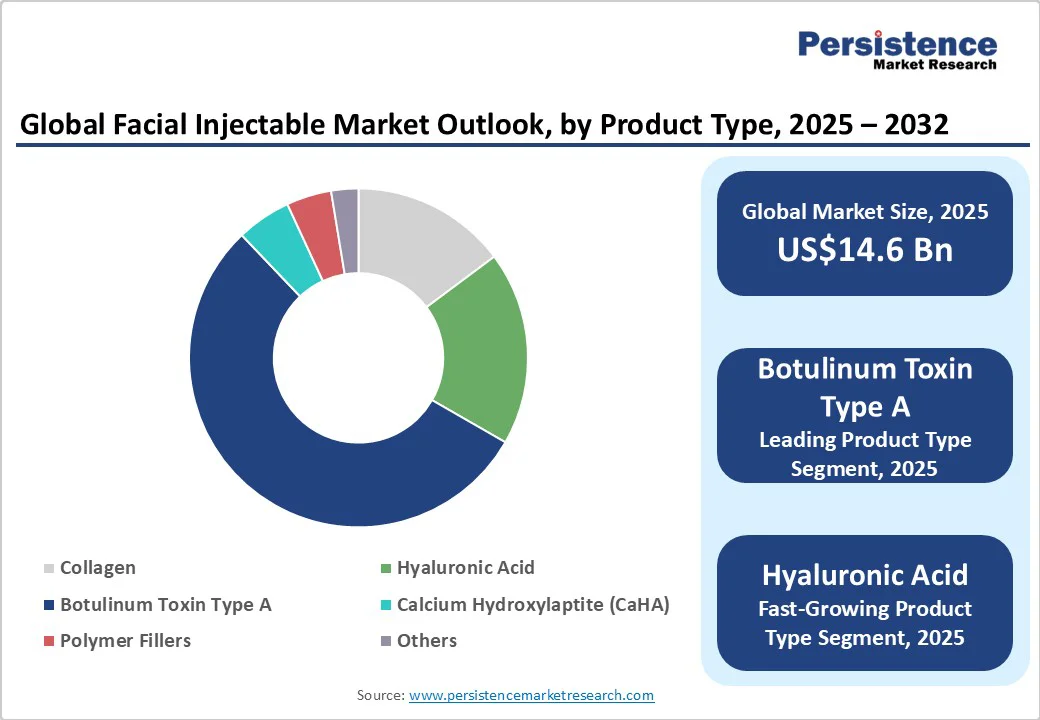 Persistence
Market Research

Global Facial Injectable Market Outlook, by Product Type, 2025 – 2032

Collagen
Hyaluronic Acid
Botulinum Toxin Type A
Calcium Hydroxylaptite (CaHA)
Polymer Fillers
Others

Global Market Size, 2025
US$14.6 Bn

Botulinum Toxin Type A
Leading Product Type Segment, 2025

Hyaluronic Acid
Fast-Growing Product Type Segment, 2025

Source: www.persistencemarketresearch.com